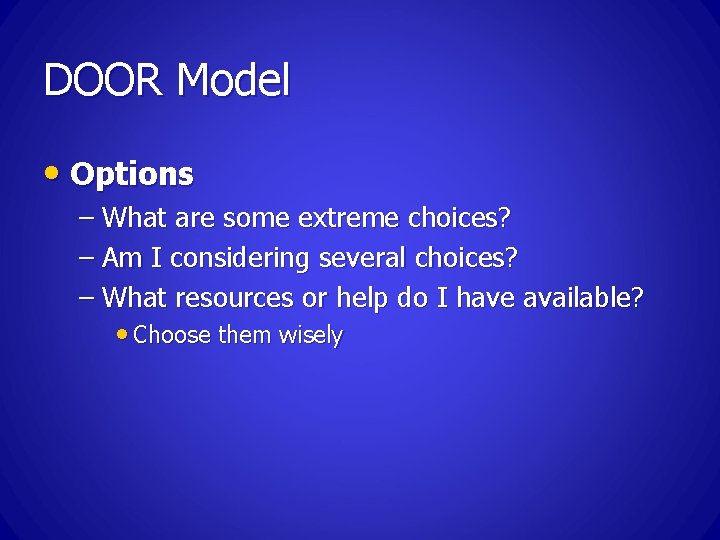 DOOR Model

• Options
– What are some extreme choices?
– Am I considering several choices?
– What resources or help do I have available?
• Choose them wisely